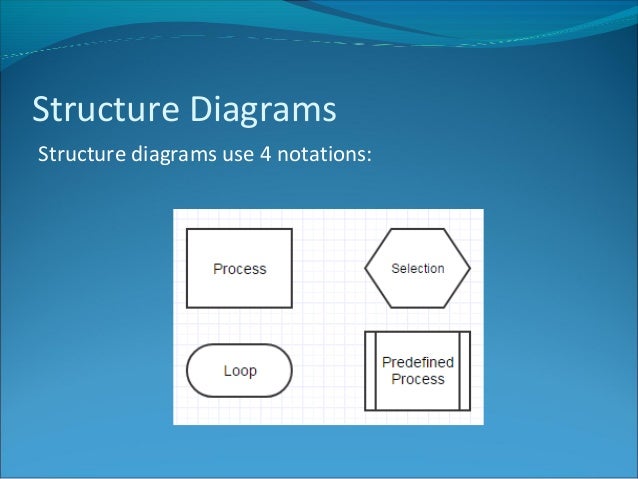 Structure Diagrams

Structure diagrams use 4 notations:

Process

Selection

Loop

Predefined Process